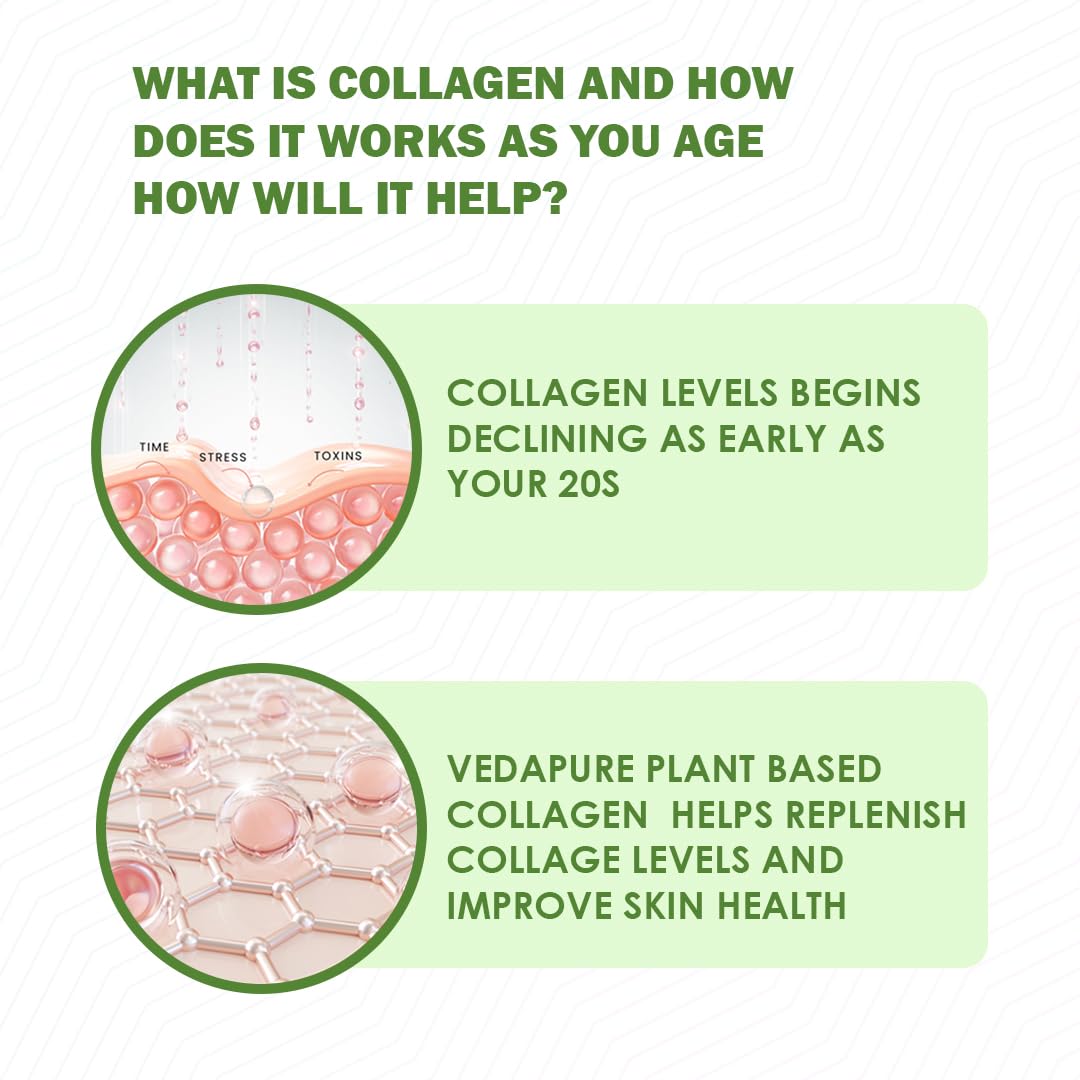 WHAT IS COLLAGEN AND HOW DOES IT WORKS AS YOU AGE HOW WILL IT HELP?

TIME
STRESS
TOXINS

COLLAGEN LEVELS BEGINS DECLINING AS EARLY AS YOUR 20S

VEDAPURE PLANT BASED COLLAGEN HELPS REPLENISH COLLAGE LEVELS AND IMPROVE SKIN HEALTH